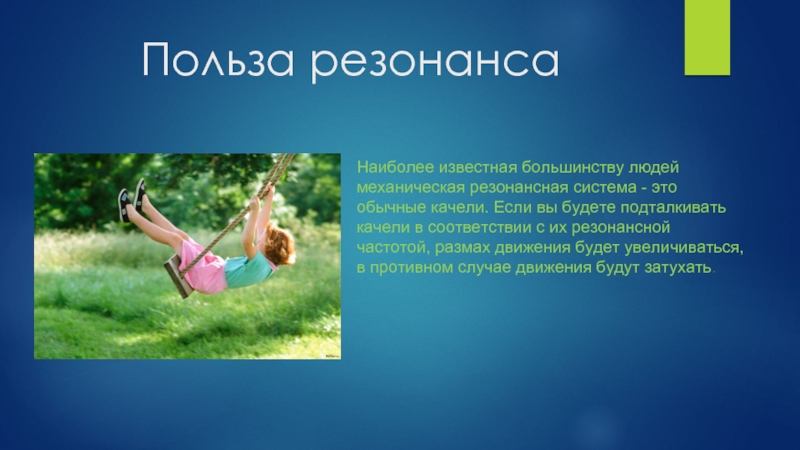 Польза резонанса

Наиболее известная большинству людей механическая резонансная система - это обычные качели. Если вы будете подталкивать качели в соответствии с их резонансной частотой, размах движения будет увеличиваться, в противном случае движения будут затухать.